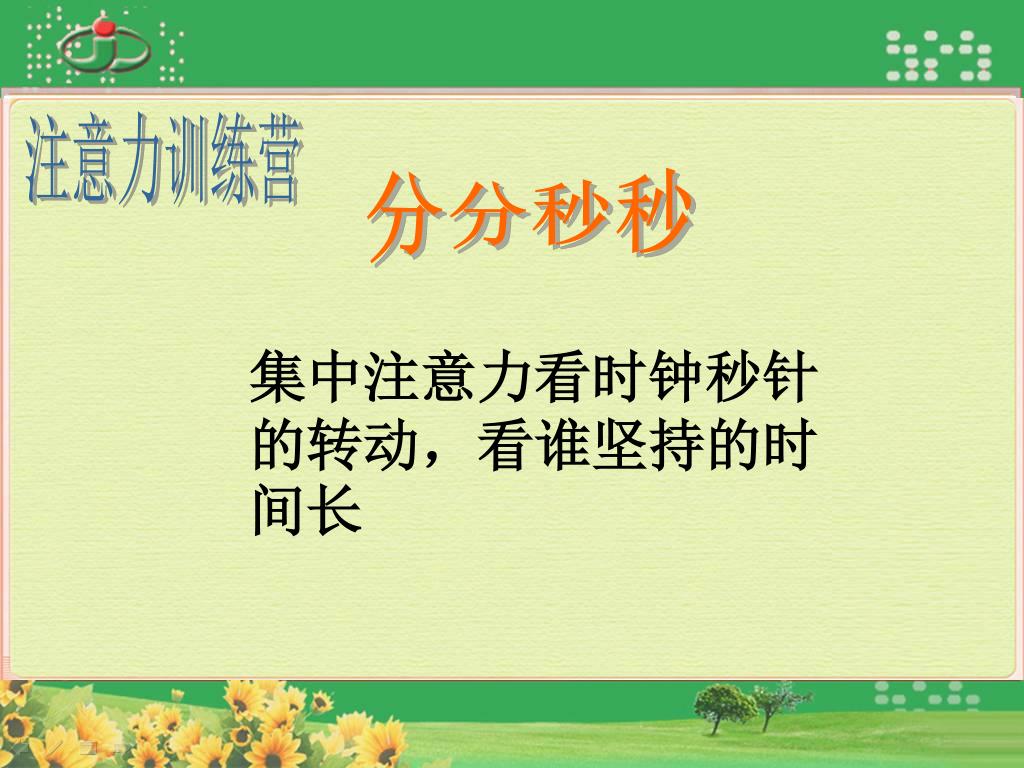 注意力训练营

分分秒秒

集中注意力看时钟秒针的转动，看谁坚持的时间长